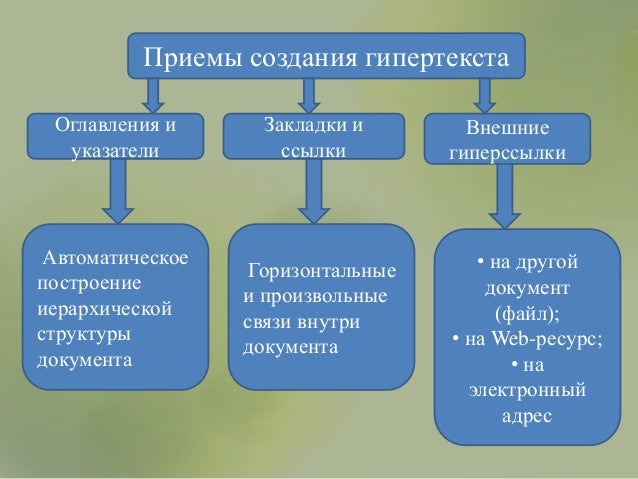 Приемы создания гипертекста

Оглавления и указатели

Закладки и ссылки

Внешние гиперссылки

Автоматическое построение иерархической структуры документа

Горизонтальные и произвольные связи внутри документа

• на другой документ (файл);
• на Web-ресурс;
• на электронный адрес